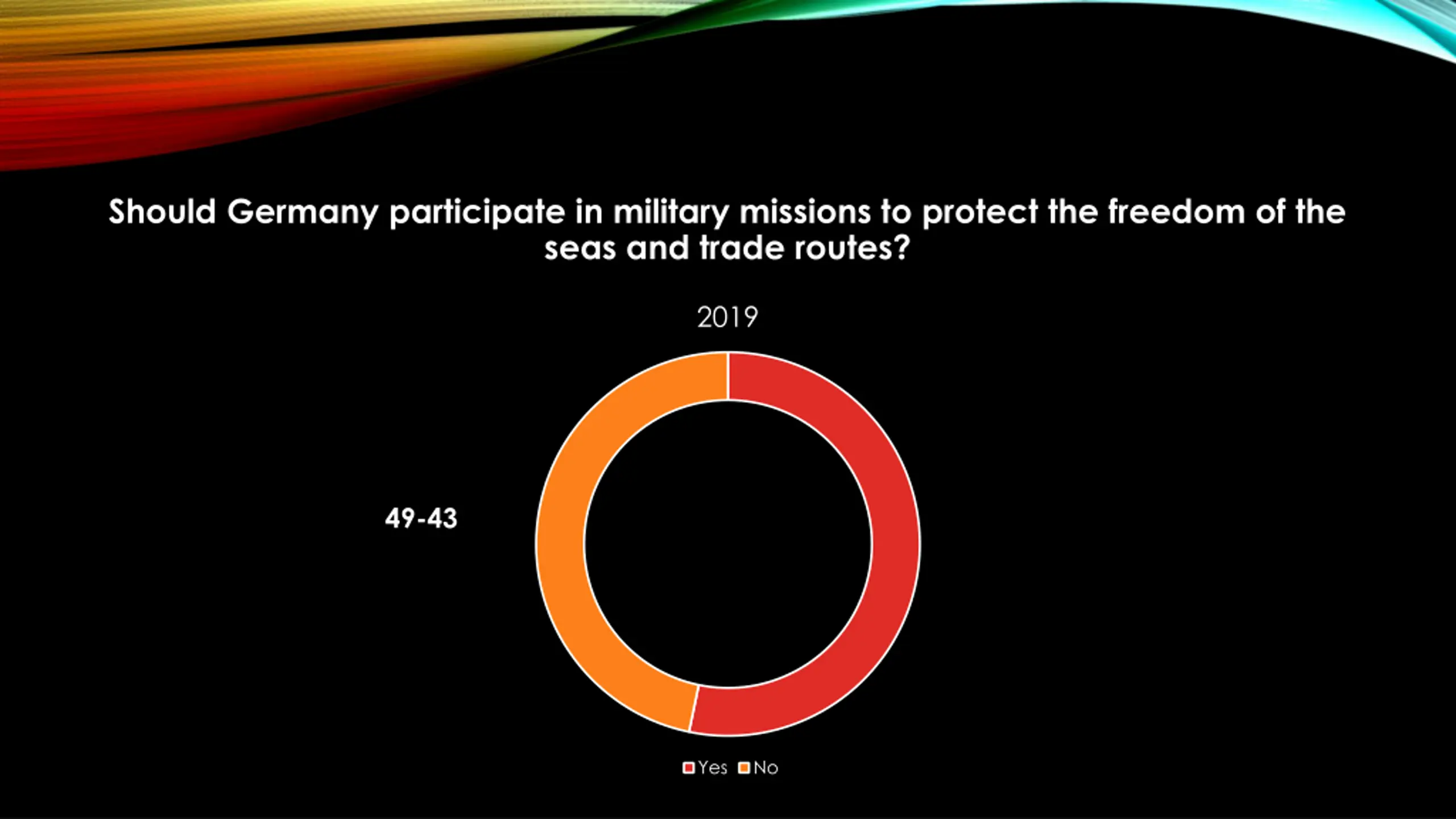 Should Germany participate in military missions to protect the freedom of the seas and trade routes?

2019

49-43

Yes No